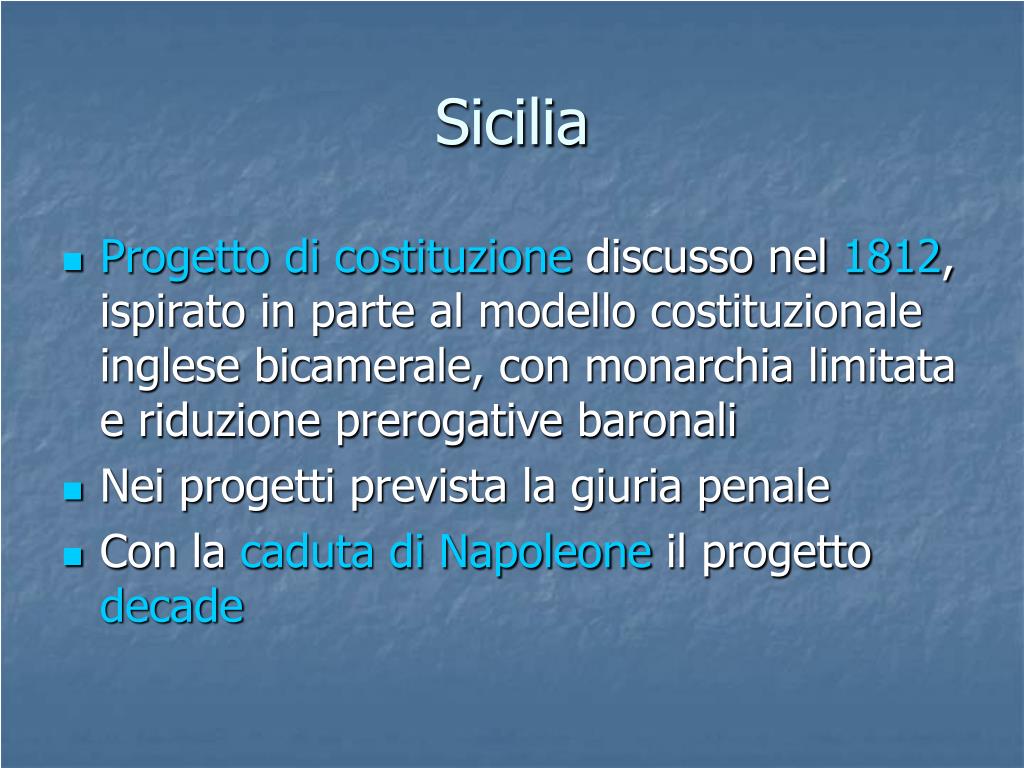 Sicilia

- Progetto di costituzione discusso nel 1812, ispirato in parte al modello costituzionale inglese bicamerale, con monarchia limitata e riduzione prerogative baronali
- Nei progetti prevista la giuria penale
- Con la caduta di Napoleone il progetto decade